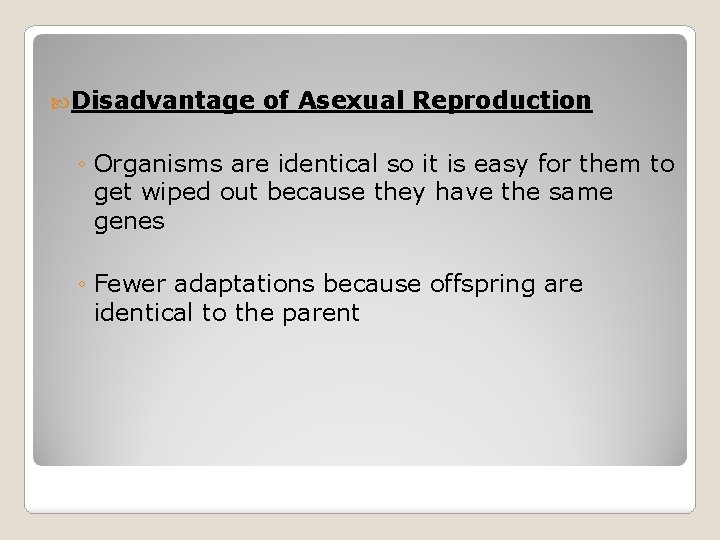 Disadvantage of Asexual Reproduction

◦ Organisms are identical so it is easy for them to get wiped out because they have the same genes

◦ Fewer adaptations because offspring are identical to the parent